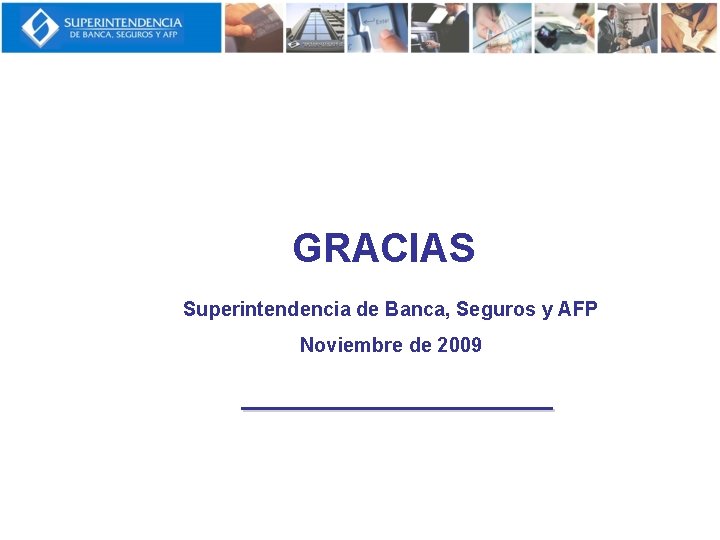 SUPERINTENDENCIA
DE BANCA, SEGUROS Y AFP

Enter

GRACIAS

Superintendencia de Banca, Seguros y AFP

Noviembre de 2009